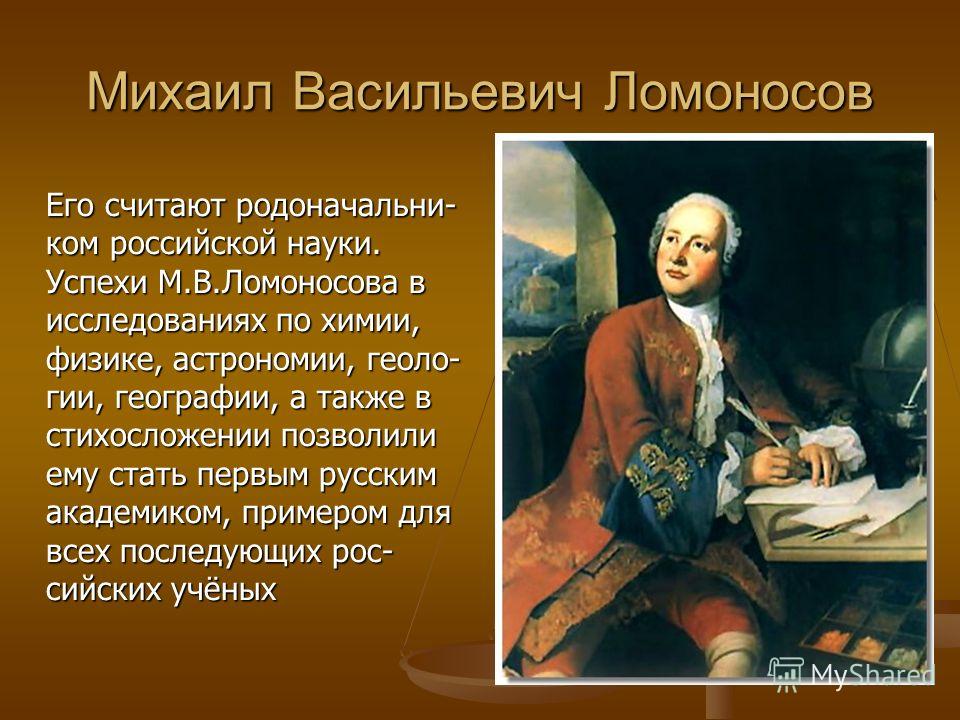 Михаил Васильевич Ломоносов

Его считают родоначальником российской науки. Успехи М.В.Ломоносова в исследованиях по химии, физике, астрономии, геологии, географии, а также в стихосложении позволили ему стать первым русским академиком, примером для всех последующих российских учёных

MyShared